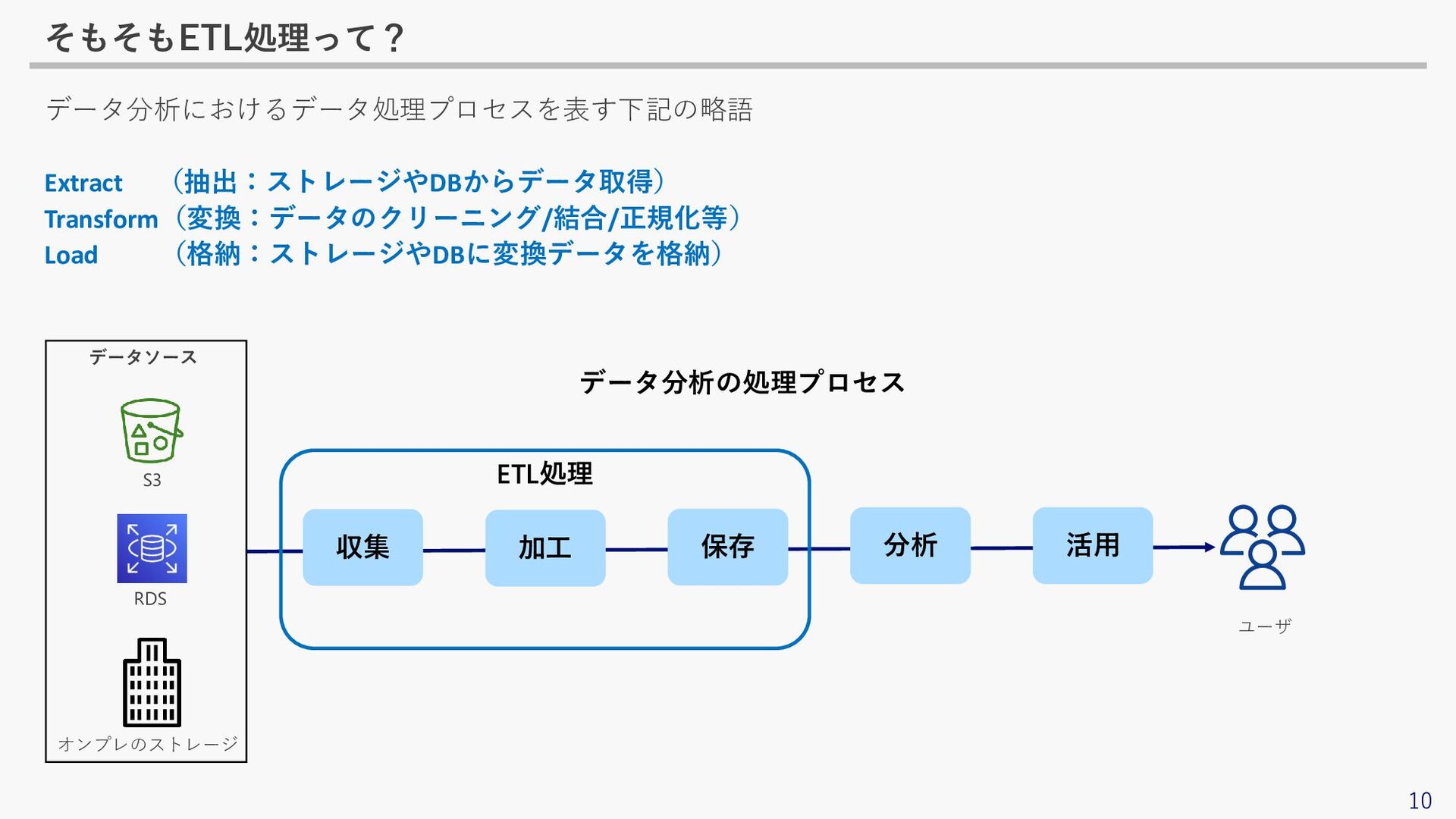 そもそもETL処理って？

データ分析におけるデータ処理プロセスを表す下記の略語

Extract （抽出：ストレージやDBからデータ取得）
Transform（変換：データのクリーニング/結合/正規化等）
Load （格納：ストレージやDBに変換データを格納）

データソース

S3

RDS

オンプレのストレージ

データ分析の処理プロセス

ETL処理

収集

加工

保存

分析

活用

ユーザ

10